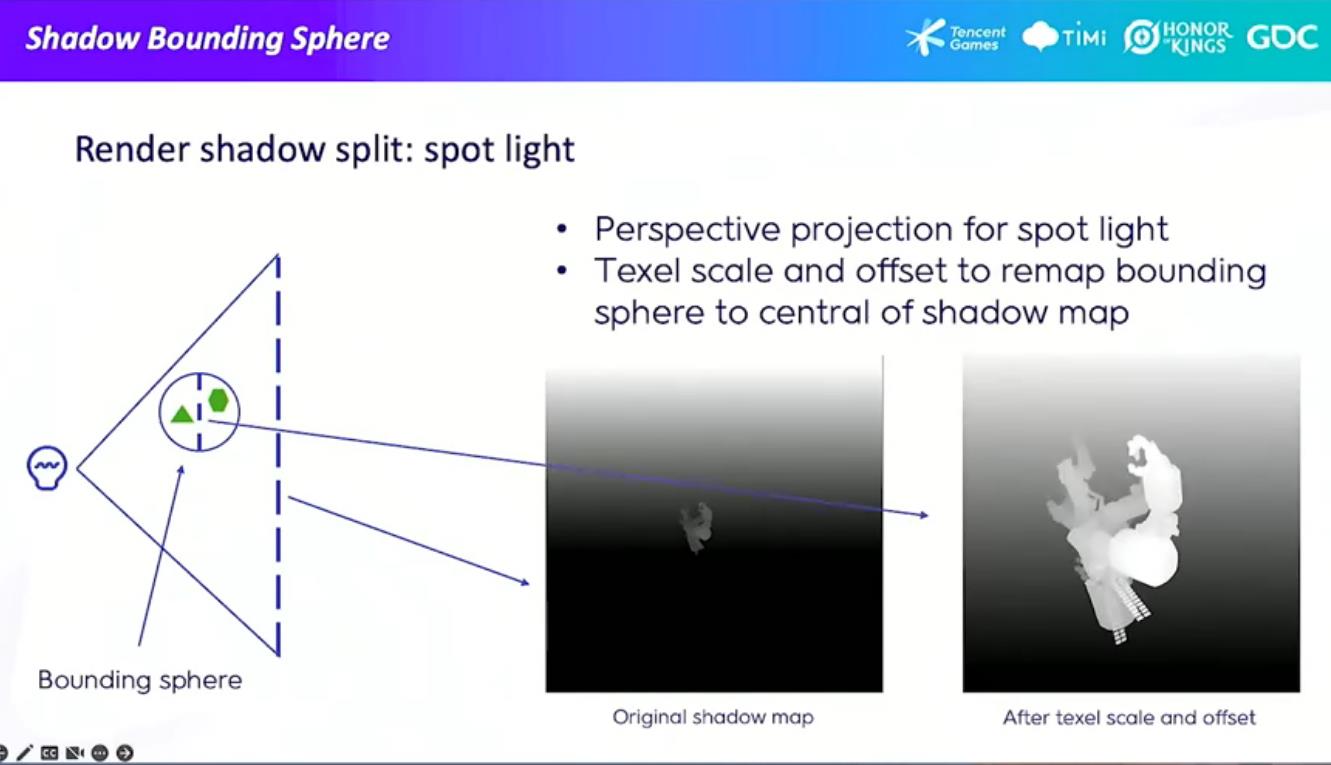 Shadow Bounding Sphere

Tencent Games TiMi HONOR OF KINGS GDC

Render shadow split: spot light

• Perspective projection for spot light
• Texel scale and offset to remap bounding sphere to central of shadow map

Bounding sphere

Original shadow map

After texel scale and offset